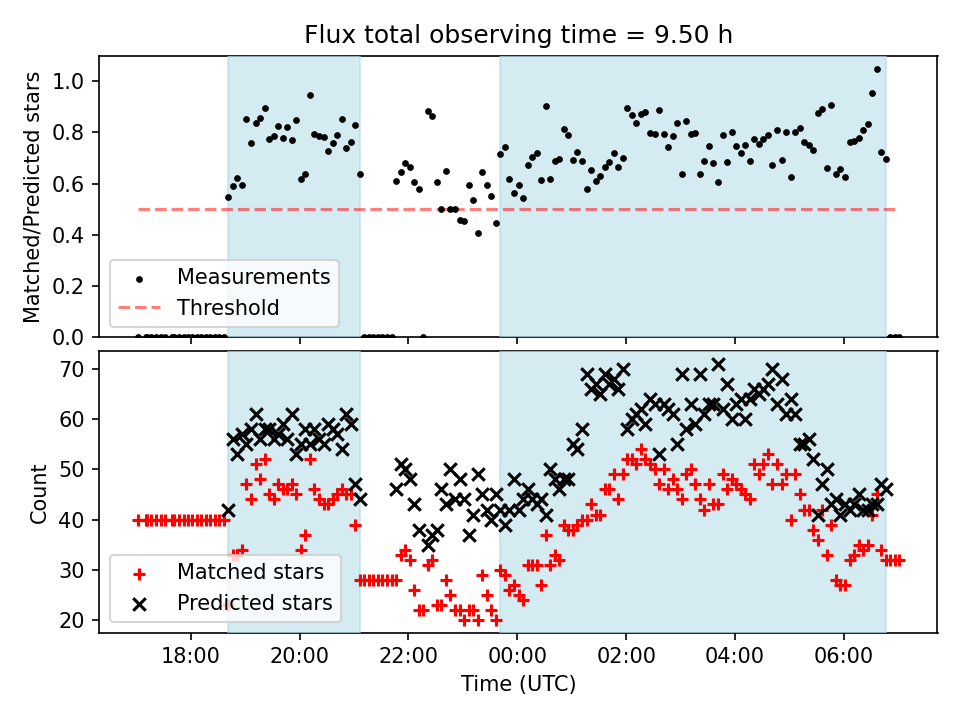 Flux total observing time = 9.50 h

Matched/Predicted stars

1.0
0.8
0.6
0.4
0.2
0.0

Measurements
Threshold

Count

70
60
50
40
30
20

Matched stars
Predicted stars

18:00
20:00
22:00
00:00
02:00
04:00
06:00

Time (UTC)